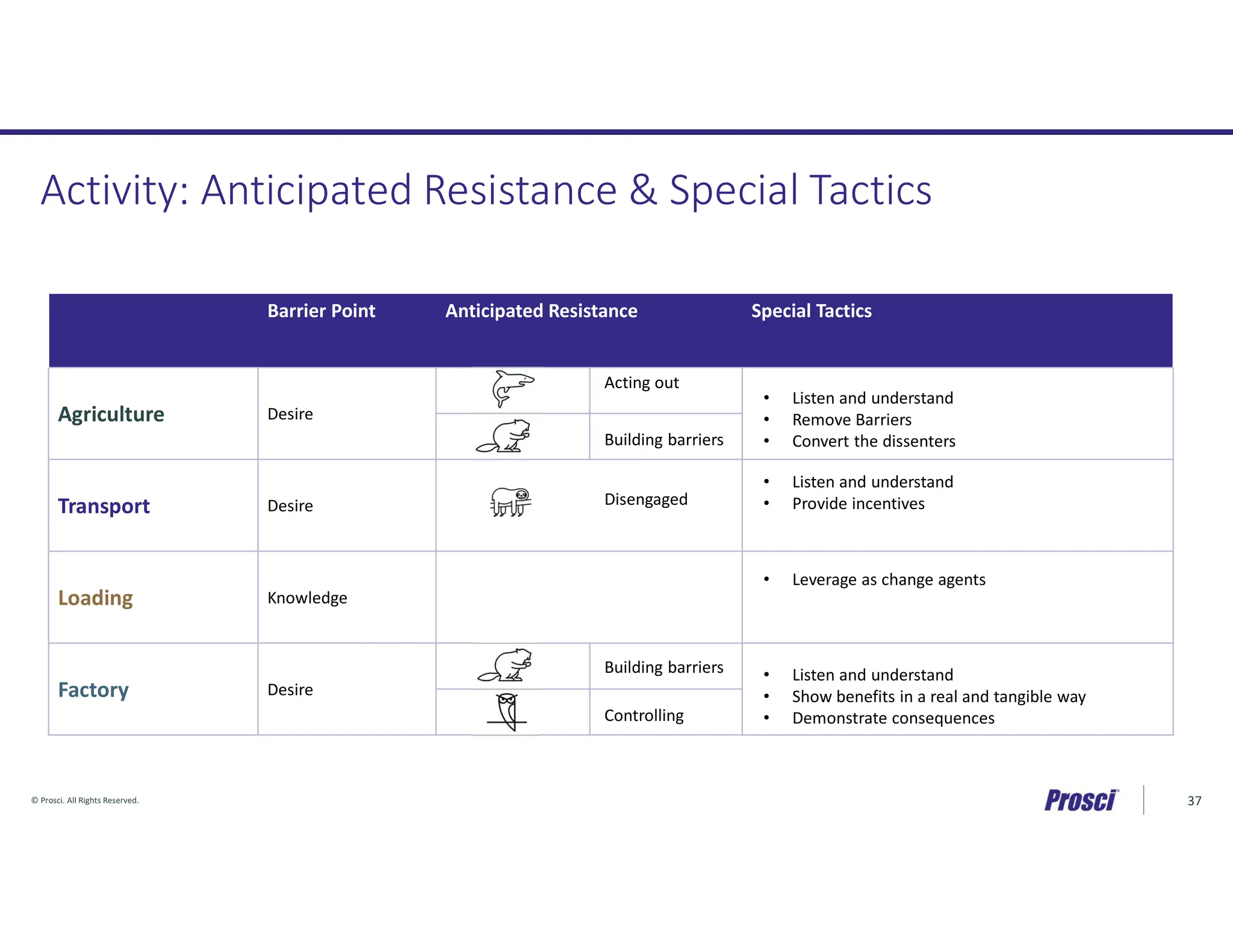 Activity: Anticipated Resistance & Special Tactics

| | Barrier Point | Anticipated Resistance | Special Tactics |
|---|---|---|---|
| Agriculture | Desire | Acting out<br>Building barriers | • Listen and understand<br>• Remove Barriers<br>• Convert the dissenters |
| Transport | Desire | Disengaged | • Listen and understand<br>• Provide incentives |
| Loading | Knowledge | | • Leverage as change agents |
| Factory | Desire | Building barriers<br>Controlling | • Listen and understand<br>• Show benefits in a real and tangible way<br>• Demonstrate consequences |

© Prosci. All Rights Reserved.

Prosci

37